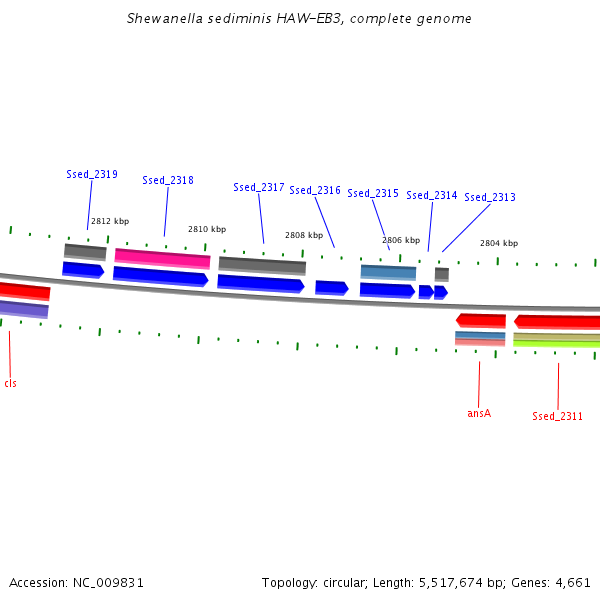 Shewanella sediminis HAW-EB3, complete genome

Ssed_2319
Ssed_2318
Ssed_2317
Ssed_2316
Ssed_2315
Ssed_2314
Ssed_2313

2812 kbp
2810 kbp
2808 kbp
2806 kbp
2804 kbp

cls
ansA
Ssed_2311

Accession: NC_009831
Topology: circular; Length: 5,517,674 bp; Genes: 4,661